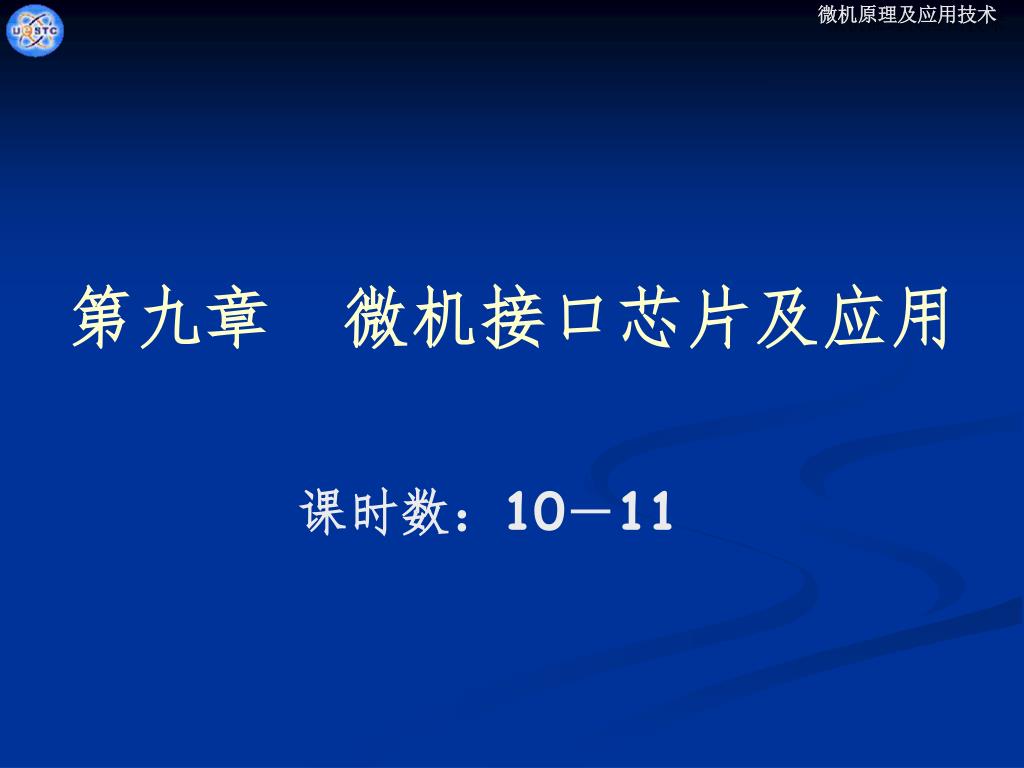 UESTC

微机原理及应用技术

第九章　微机接口芯片及应用

课时数：10—11